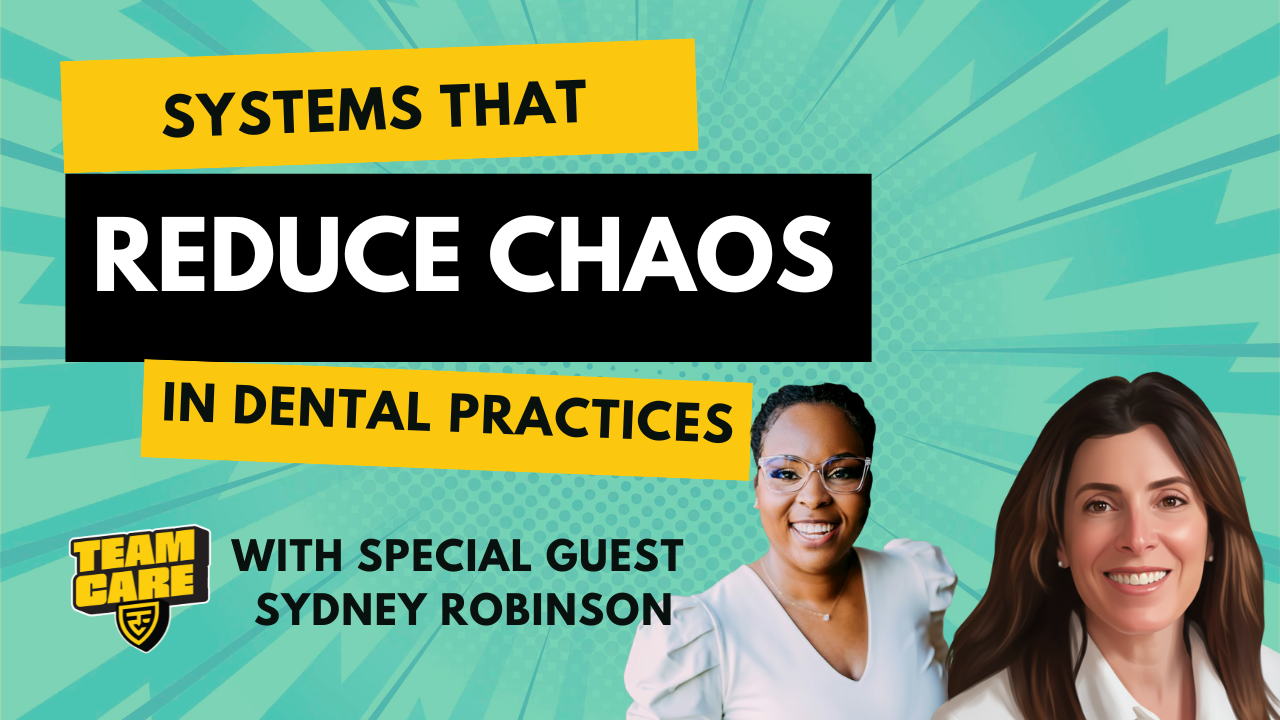 SYSTEMS THAT

REDUCE CHAOS

IN DENTAL PRACTICES

TEAM CARE

WITH SPECIAL GUEST SYDNEY ROBINSON